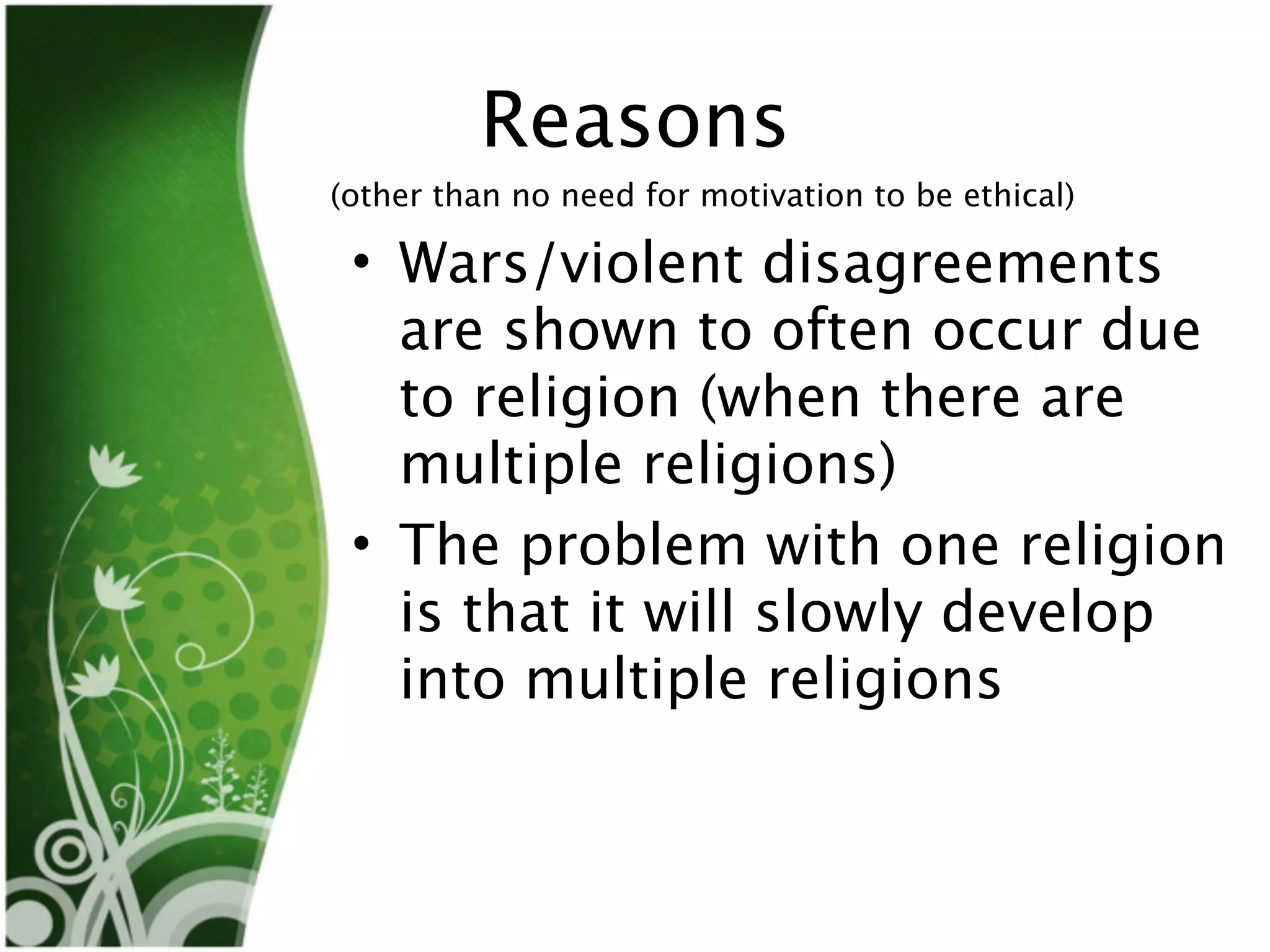 Reasons

(other than no need for motivation to be ethical)

• Wars/violent disagreements are shown to often occur due to religion (when there are multiple religions)
• The problem with one religion is that it will slowly develop into multiple religions